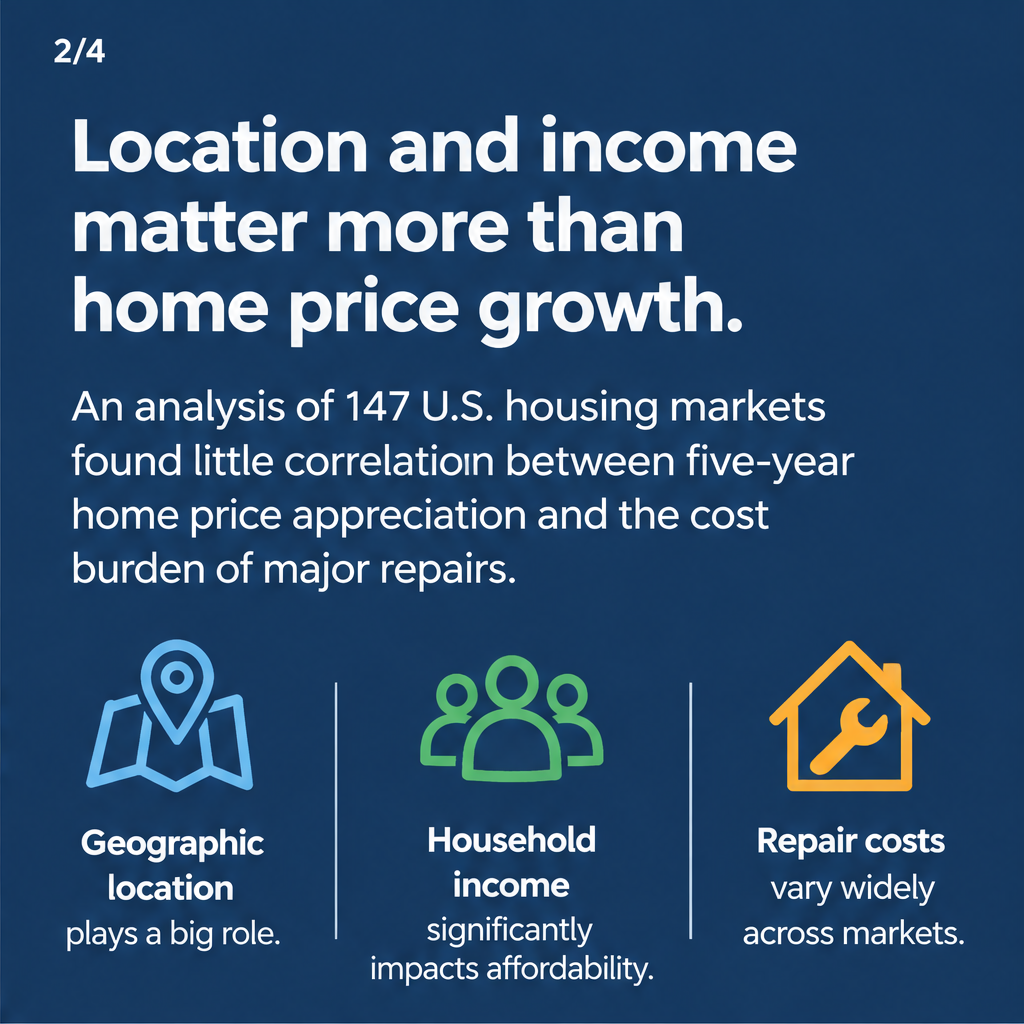 2/4

Location and income matter more than home price growth.

An analysis of 147 U.S. housing markets found little correlatioin between five-year home price appreciation and the cost burden of major repairs.

Geographic location
plays a big role.

Household income
significantly impacts affordability.

Repair costs
vary widely across markets.